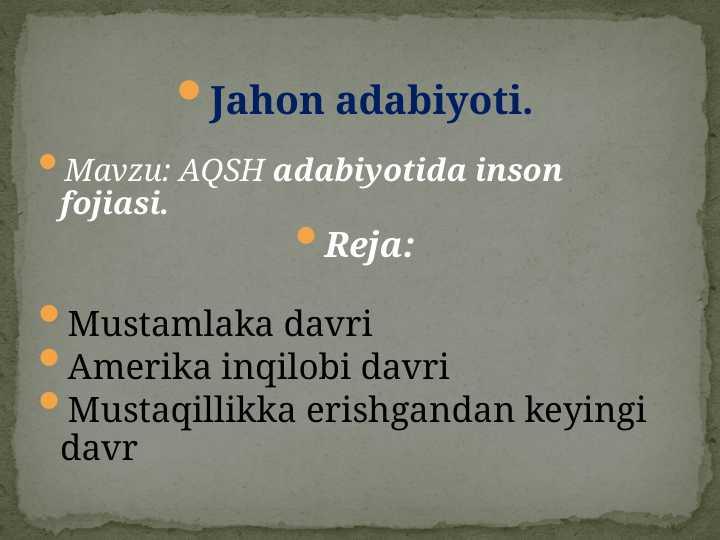 Jahon adabiyoti.

Mavzu: AQSH adabiyotida inson fojiasi.

Reja:

Mustamlaka davri
Amerika inqilobi davri
Mustaqillikka erishgandan keyingi davr